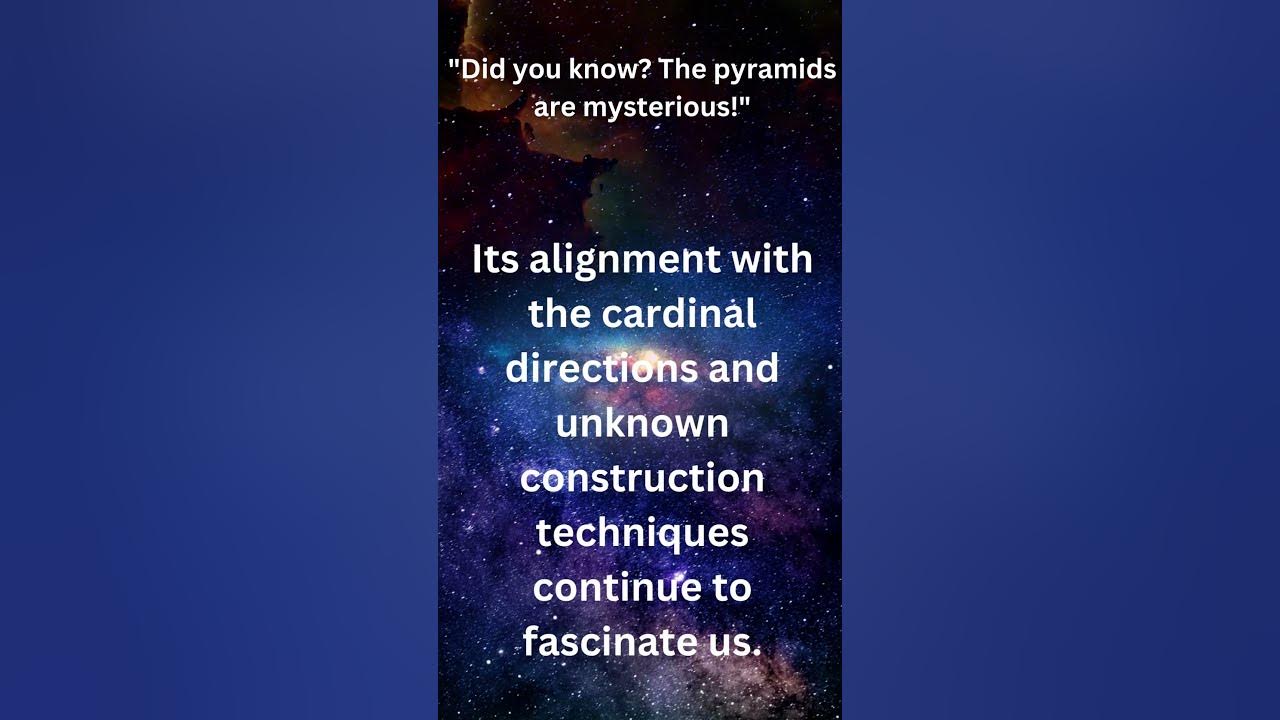 "Did you know? The pyramids are mysterious!"

Its alignment with the cardinal directions and unknown construction techniques continue to fascinate us.